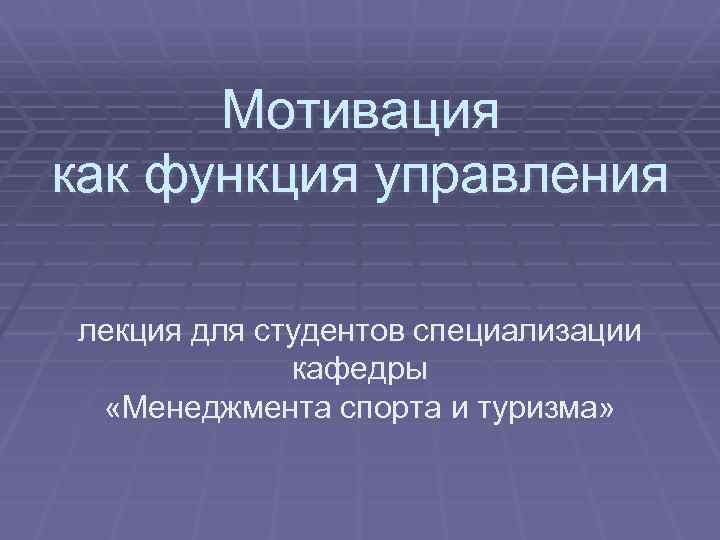 Мотивация как функция управления

лекция для студентов специализации кафедры «Менеджмента спорта и туризма»